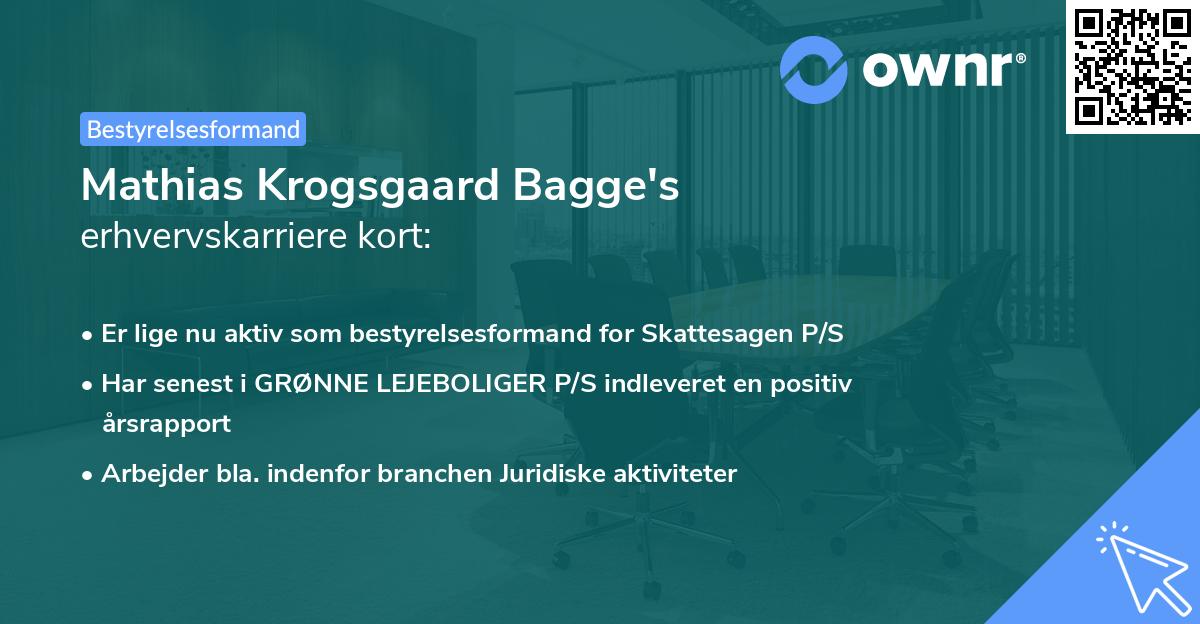 ownr®

Bestyrelsesformand

Mathias Krogsgaard Bagge's
erhvervskarriere kort:

• Er lige nu aktiv som bestyrelsesformand for Skattesagen P/S
• Har senest i GRØNNE LEJEBOLIGER P/S indleveret en positiv årsrapport
• Arbejder bla. indenfor branchen Juridiske aktiviteter